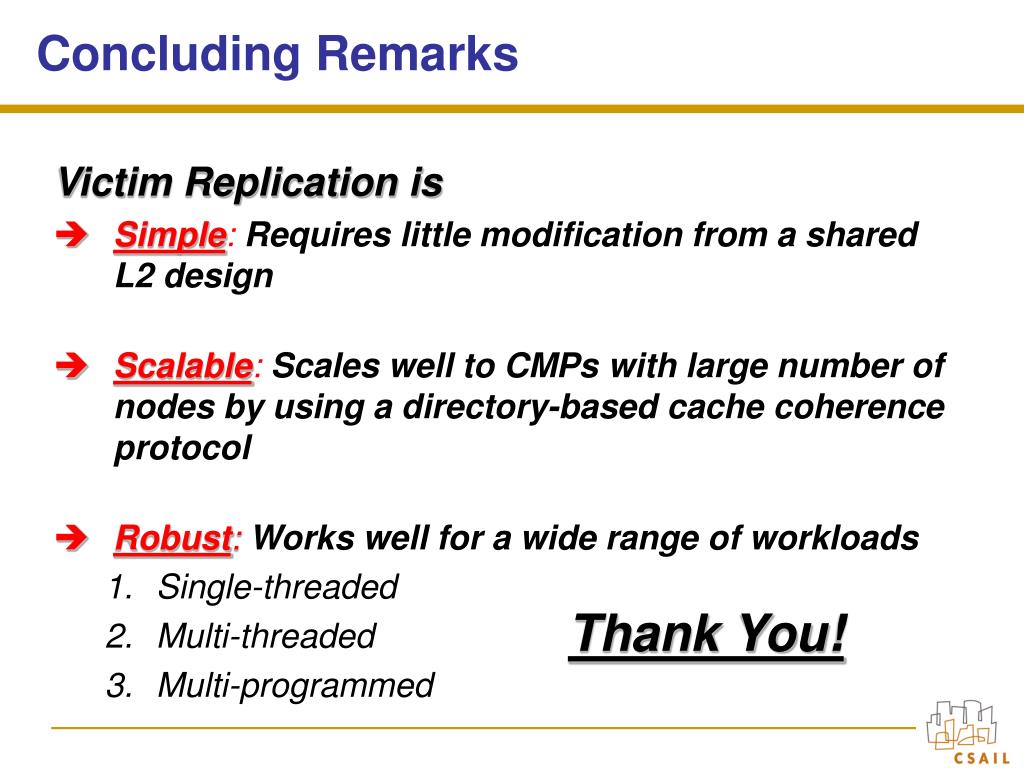 Concluding Remarks

Victim Replication is

➔ Simple: Requires little modification from a shared L2 design

➔ Scalable: Scales well to CMPs with large number of nodes by using a directory-based cache coherence protocol

➔ Robust: Works well for a wide range of workloads
1. Single-threaded
2. Multi-threaded
3. Multi-programmed

Thank You!

CSAIL